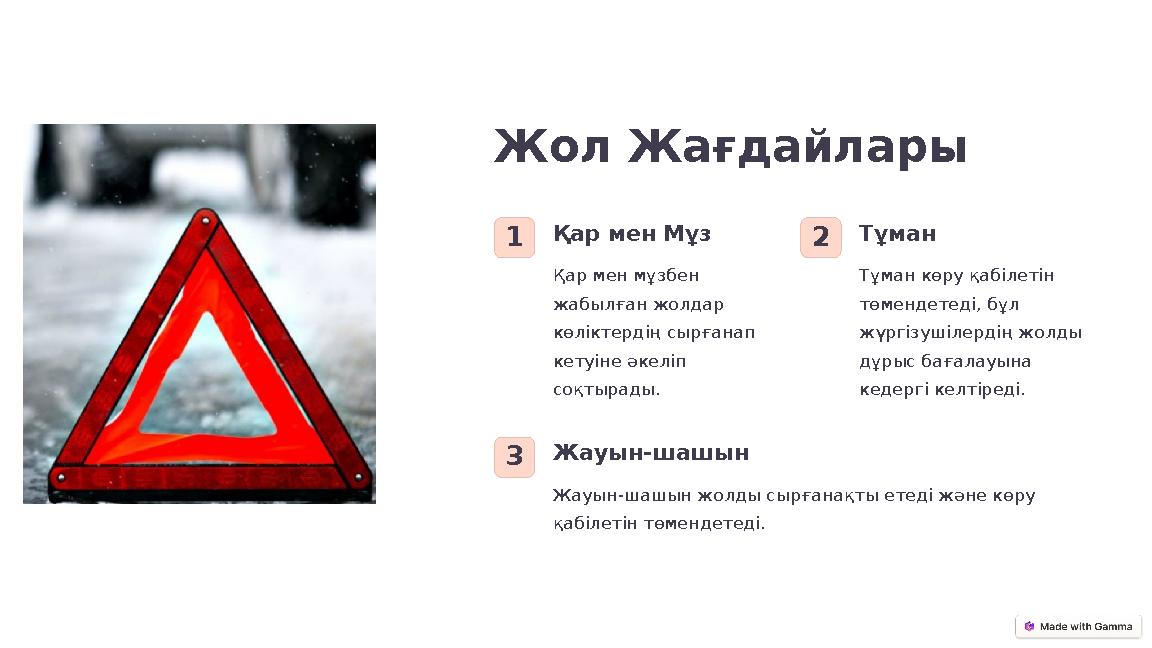 Жол Жағдайлары

1

Қар мен Мұз

Қар мен мұзбен жабылған жолдар көліктердің сырғанап кетуіне әкеліп соқтырады.

2

Тұман

Тұман көру қабілетін төмендетеді, бұл жүргізушілердің жолды дұрыс бағалауына кедергі келтіреді.

3

Жауын-шашын

Жауын-шашын жолды сырғанақты етеді және көру қабілетін төмендетеді.

Made with Gamma